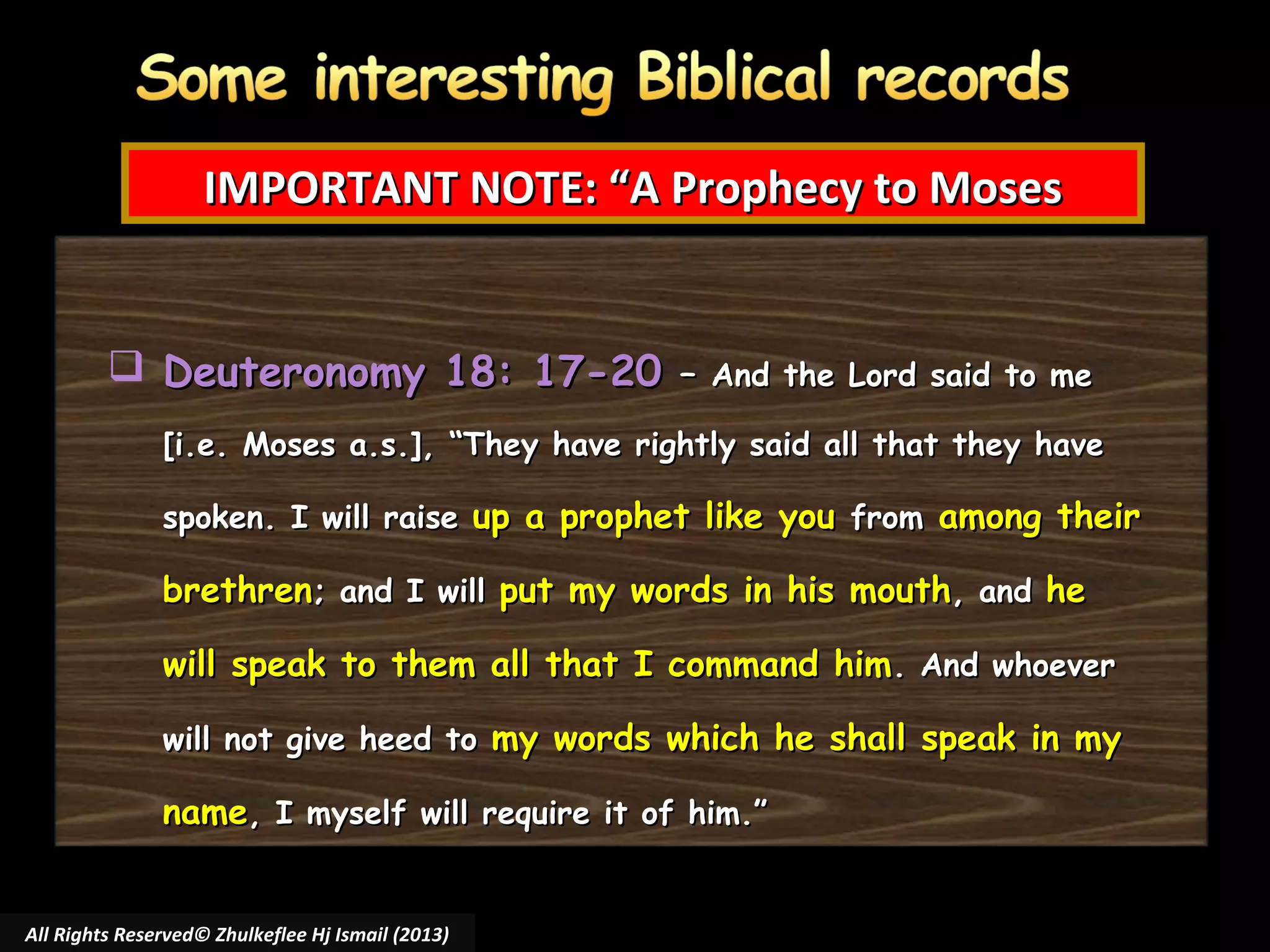 Some interesting Biblical records

IMPORTANT NOTE: “A Prophecy to Moses

❑ Deuteronomy 18: 17-20 – And the Lord said to me [i.e. Moses a.s.], “They have rightly said all that they have spoken. I will raise up a prophet like you from among their brethren; and I will put my words in his mouth, and he will speak to them all that I command him. And whoever will not give heed to my words which he shall speak in my name, I myself will require it of him.”

All Rights Reserved© Zhulkeflee Hj Ismail (2013)